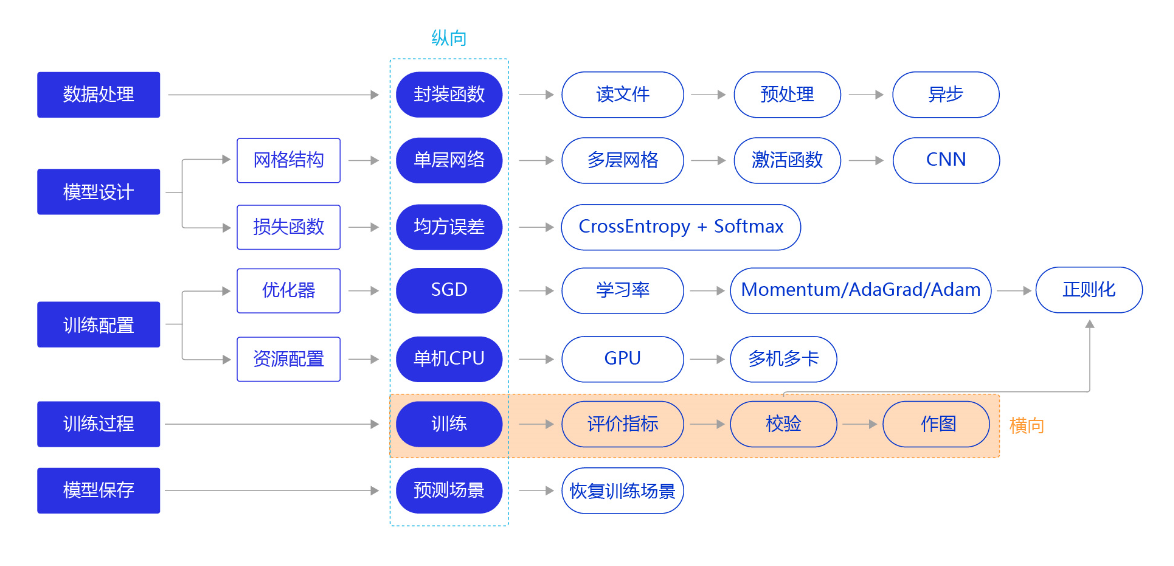 纵向

数据处理
封装函数
读文件
预处理
异步

模型设计
网格结构
单层网络
多层网格
激活函数
CNN

损失函数
均方误差
CrossEntropy + Softmax

训练配置
优化器
SGD
学习率
Momentum/AdaGrad/Adam
正则化

资源配置
单机CPU
GPU
多机多卡

训练过程
训练
评价指标
校验
作图
横向

模型保存
预测场景
恢复训练场景